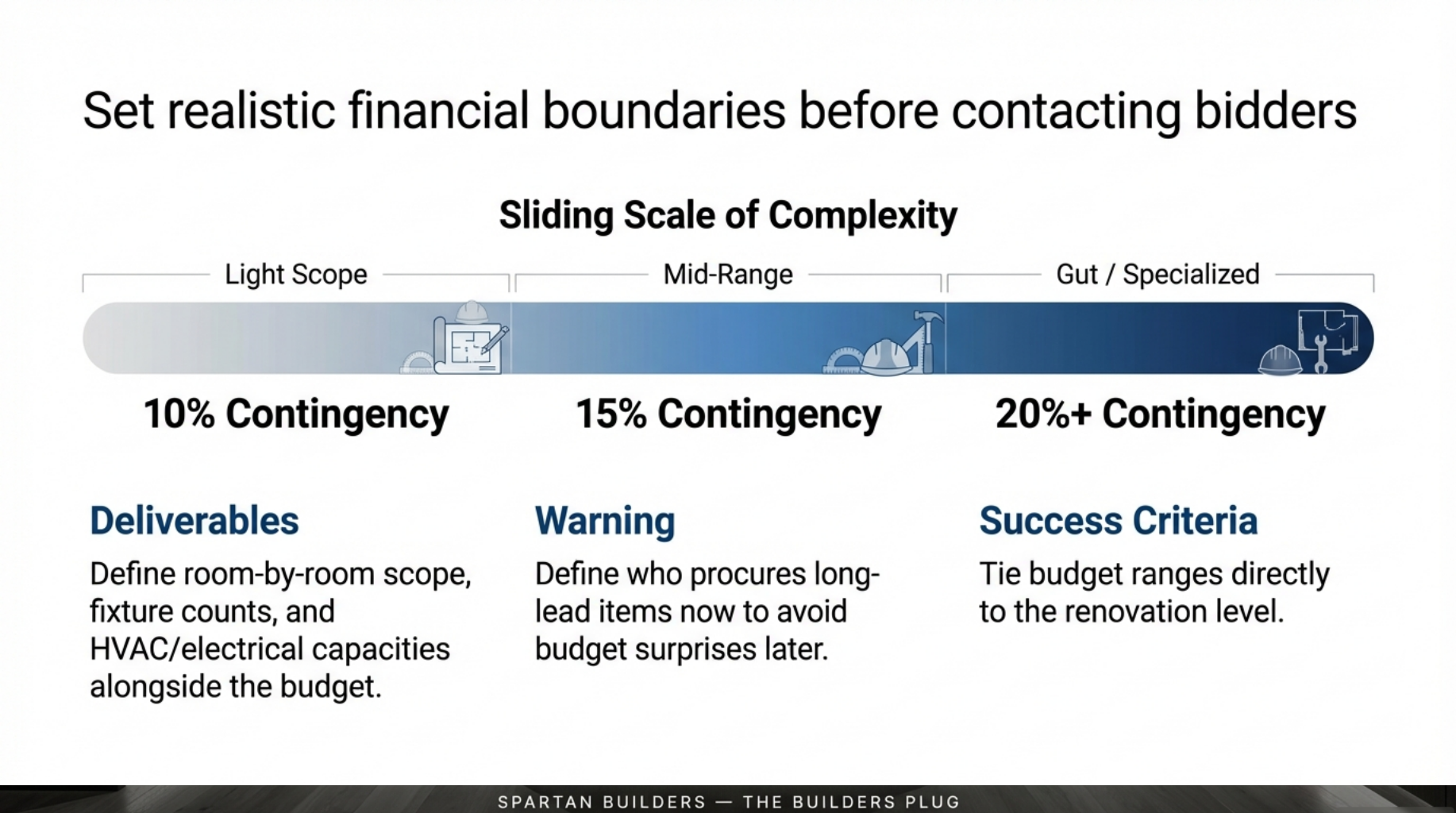 Set realistic financial boundaries before contacting bidders

Sliding Scale of Complexity

Light Scope

Mid-Range

Gut / Specialized

10% Contingency

15% Contingency

20%+ Contingency

Deliverables

Define room-by-room scope, fixture counts, and HVAC/electrical capacities alongside the budget.

Warning

Define who procures long-lead items now to avoid budget surprises later.

Success Criteria

Tie budget ranges directly to the renovation level.

SPARTAN BUILDERS — THE BUILDERS PLUG